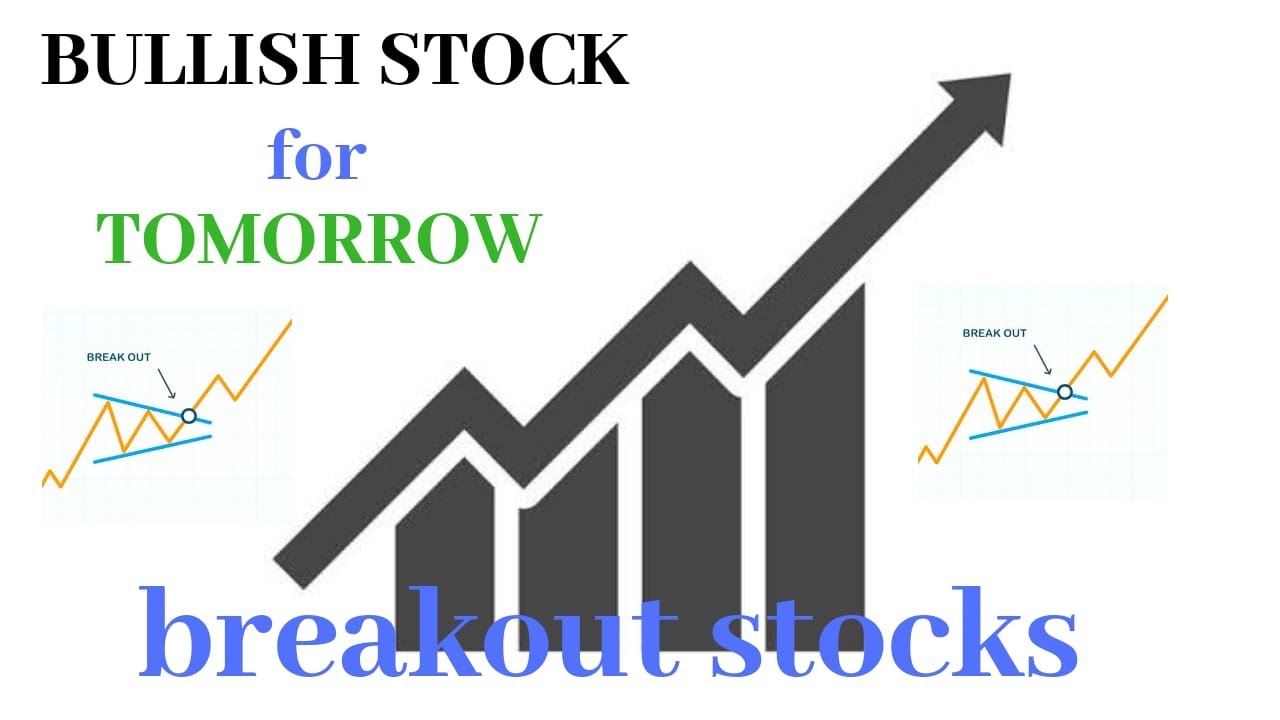 BULLISH STOCK
for
TOMORROW

BREAK OUT

BREAK OUT

breakout stocks